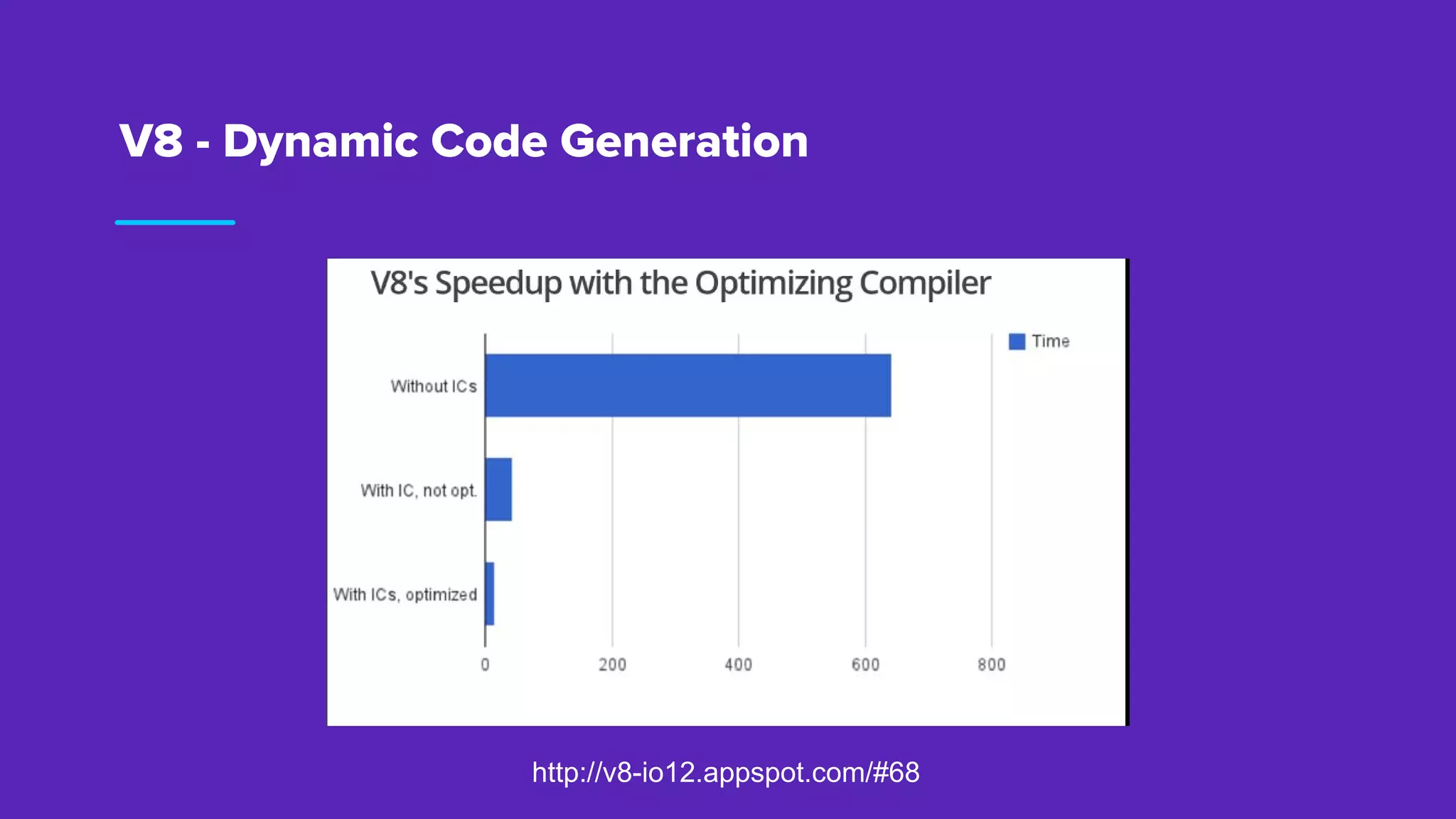 V8 - Dynamic Code Generation

V8's Speedup with the Optimizing Compiler

Time

Without ICs

With IC, not opt.

With ICs, optimized

0
200
400
600
800

http://v8-io12.appspot.com/#68